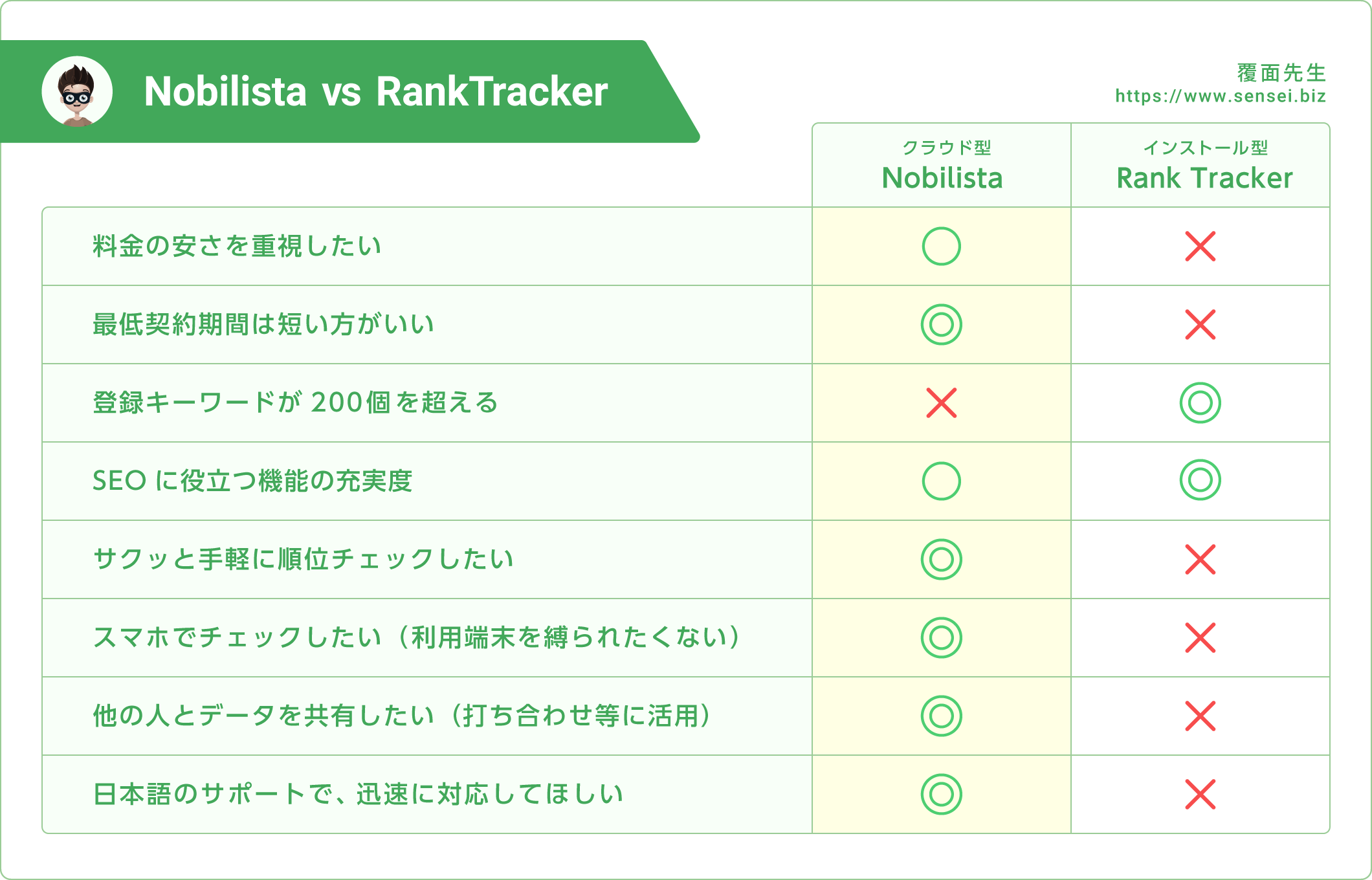 Nobilista vs RankTracker

覆面先生
https://www.sensei.biz

| | クラウド型 Nobilista | インストール型 Rank Tracker |
|---|---|---|
| 料金の安さを重視したい | ○ | × |
| 最低契約期間は短い方がいい | ◎ | × |
| 登録キーワードが 200個を超える | × | ◎ |
| SEO に役立つ機能の充実度 | ○ | ◎ |
| サクッと手軽に順位チェックしたい | ◎ | × |
| スマホでチェックしたい（利用端末を縛られたくない） | ◎ | × |
| 他の人とデータを共有したい（打ち合わせ等に活用） | ◎ | × |
| 日本語のサポートで、迅速に対応してほしい | ◎ | × |